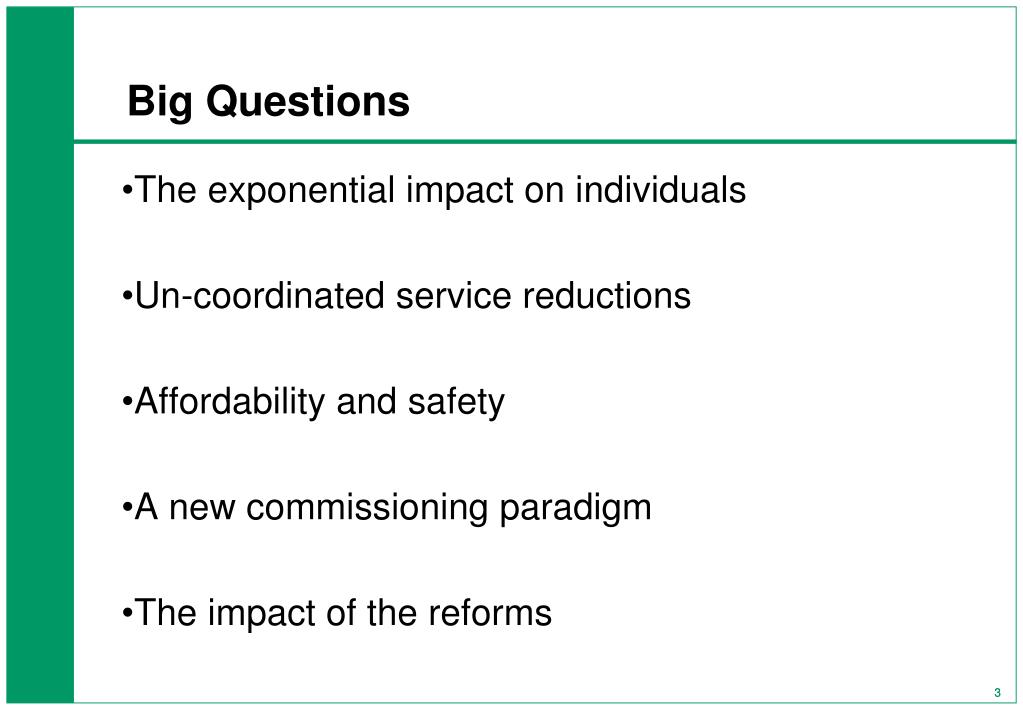 Big Questions

•The exponential impact on individuals

•Un-coordinated service reductions

•Affordability and safety

•A new commissioning paradigm

•The impact of the reforms

3